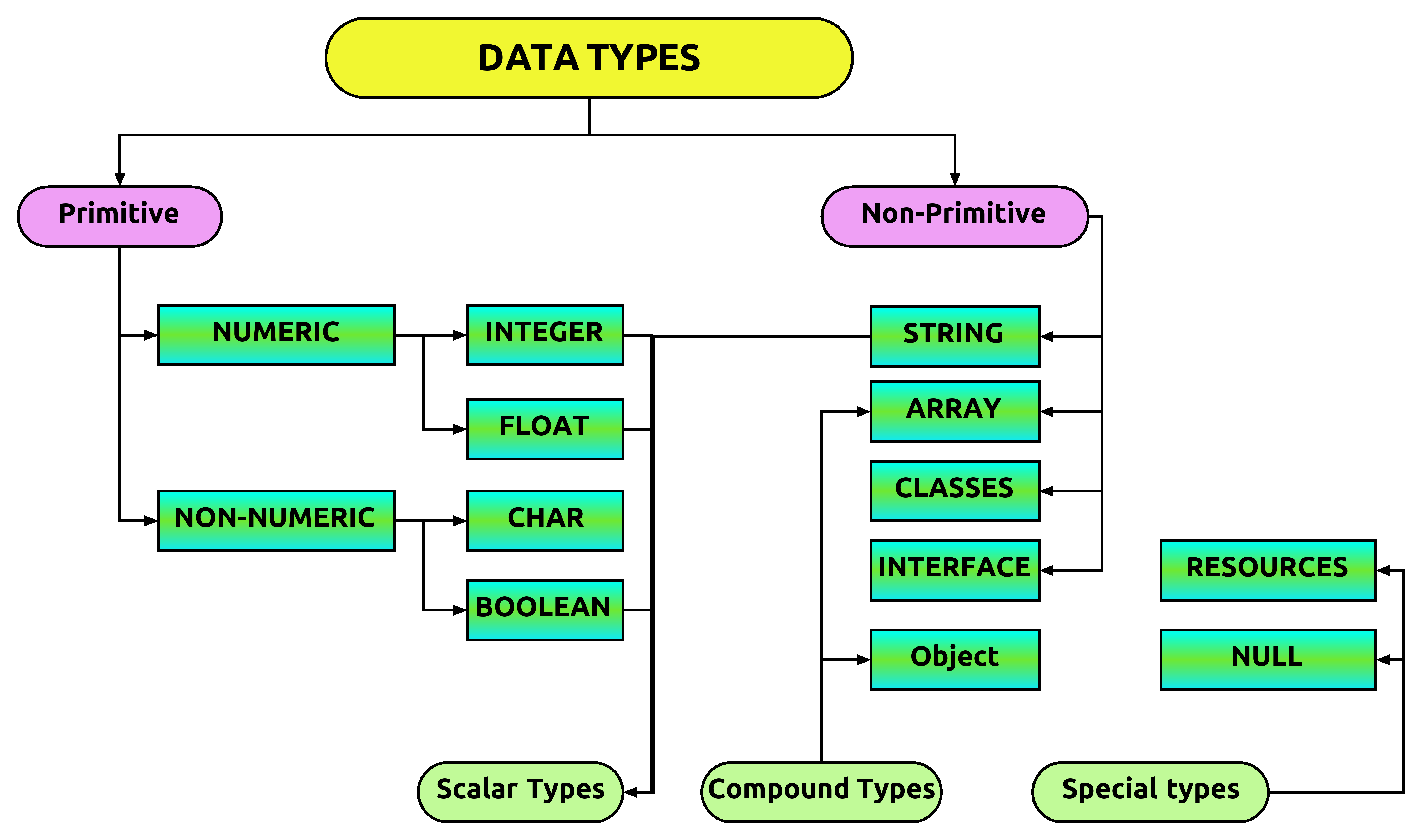 DATA TYPES

Primitive

Non-Primitive

NUMERIC

INTEGER

FLOAT

NON-NUMERIC

CHAR

BOOLEAN

STRING

ARRAY

CLASSES

INTERFACE

Object

RESOURCES

NULL

Scalar Types

Compound Types

Special types